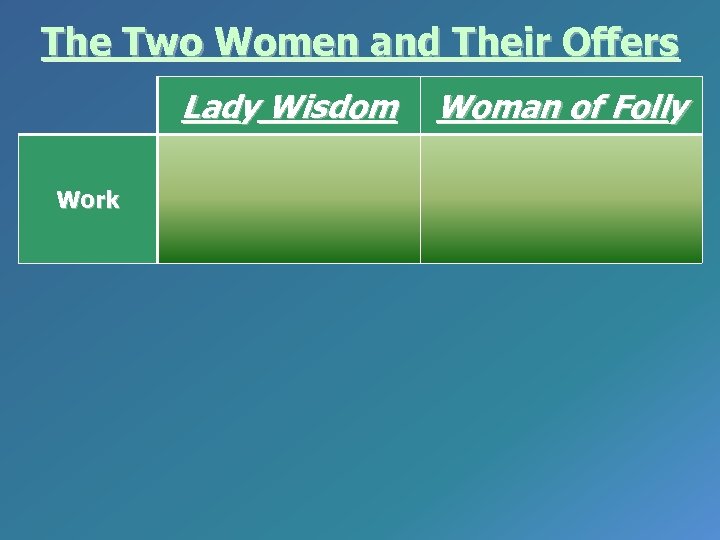 The Two Women and Their Offers

| | Lady Wisdom | Woman of Folly |
|---|---|---|
| Work | | |